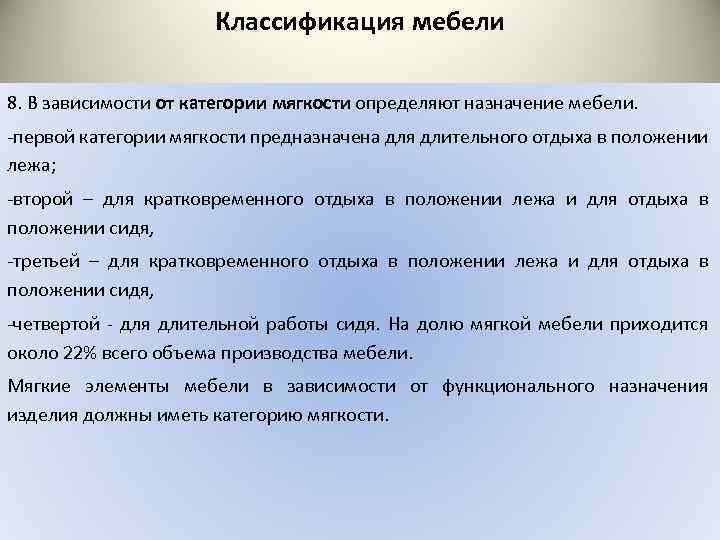 Классификация мебели

8. В зависимости от категории мягкости определяют назначение мебели.

-первой категории мягкости предназначена для длительного отдыха в положении лежа;

-второй – для кратковременного отдыха в положении лежа и для отдыха в положении сидя,

-третьей – для кратковременного отдыха в положении лежа и для отдыха в положении сидя,

-четвертой - для длительной работы сидя. На долю мягкой мебели приходится около 22% всего объема производства мебели.

Мягкие элементы мебели в зависимости от функционального назначения изделия должны иметь категорию мягкости.